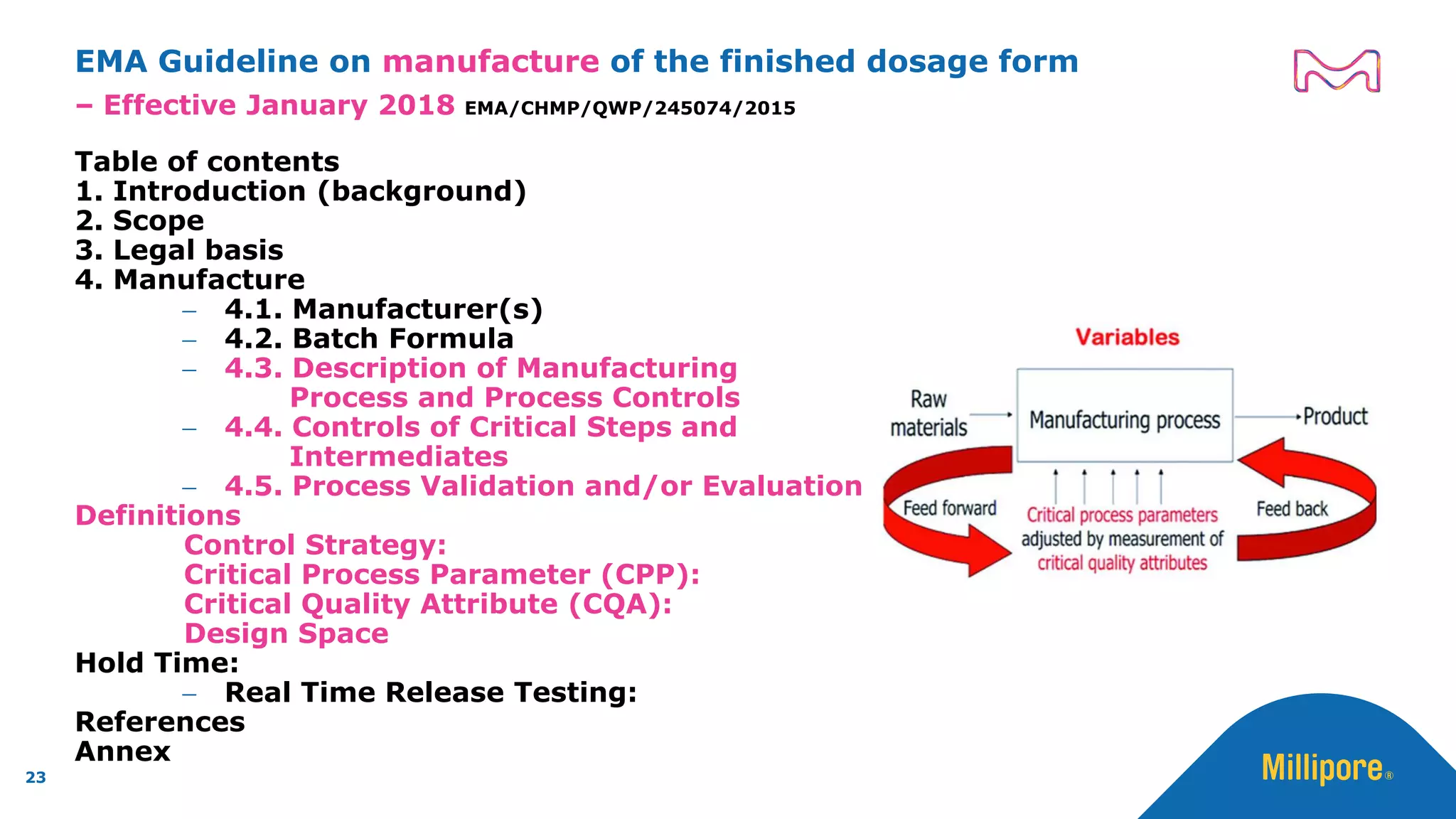 EMA Guideline on manufacture of the finished dosage form
– Effective January 2018 EMA/CHMP/QWP/245074/2015

Table of contents
1. Introduction (background)
2. Scope
3. Legal basis
4. Manufacture
– 4.1. Manufacturer(s)
– 4.2. Batch Formula
– 4.3. Description of Manufacturing Process and Process Controls
– 4.4. Controls of Critical Steps and Intermediates
– 4.5. Process Validation and/or Evaluation
Definitions
Control Strategy:
Critical Process Parameter (CPP):
Critical Quality Attribute (CQA):
Design Space
Hold Time:
– Real Time Release Testing:
References
Annex

Variables
Raw materials
Manufacturing process
Product
Feed forward
Critical process parameters adjusted by measurement of critical quality attributes
Feed back

23

Millipore®